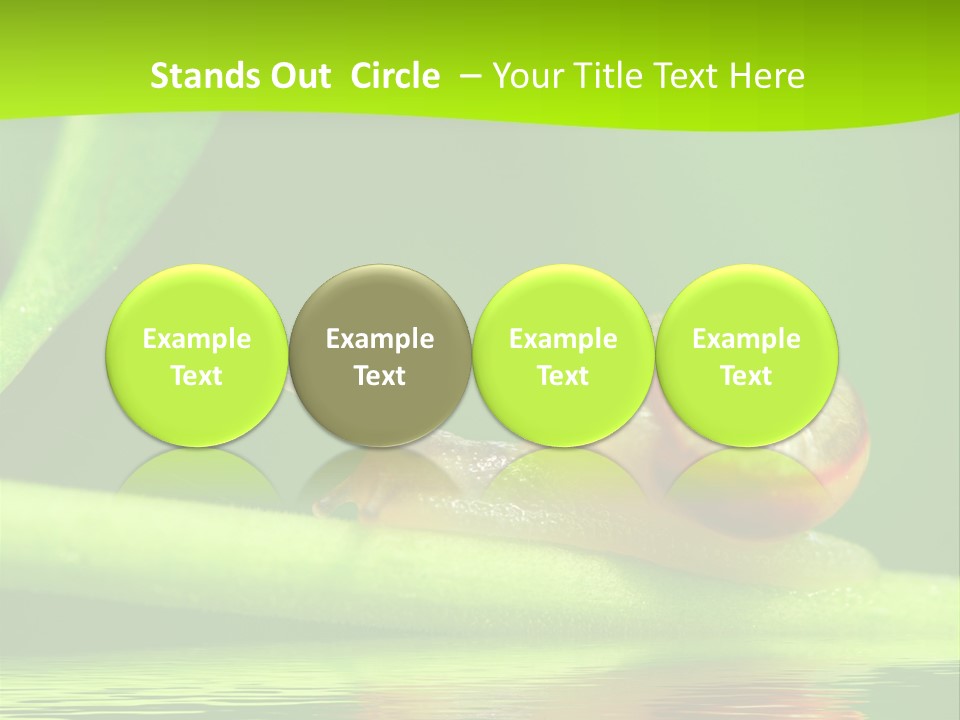 Stands Out Circle – Your Title Text Here

Example Text

Example Text

Example Text

Example Text